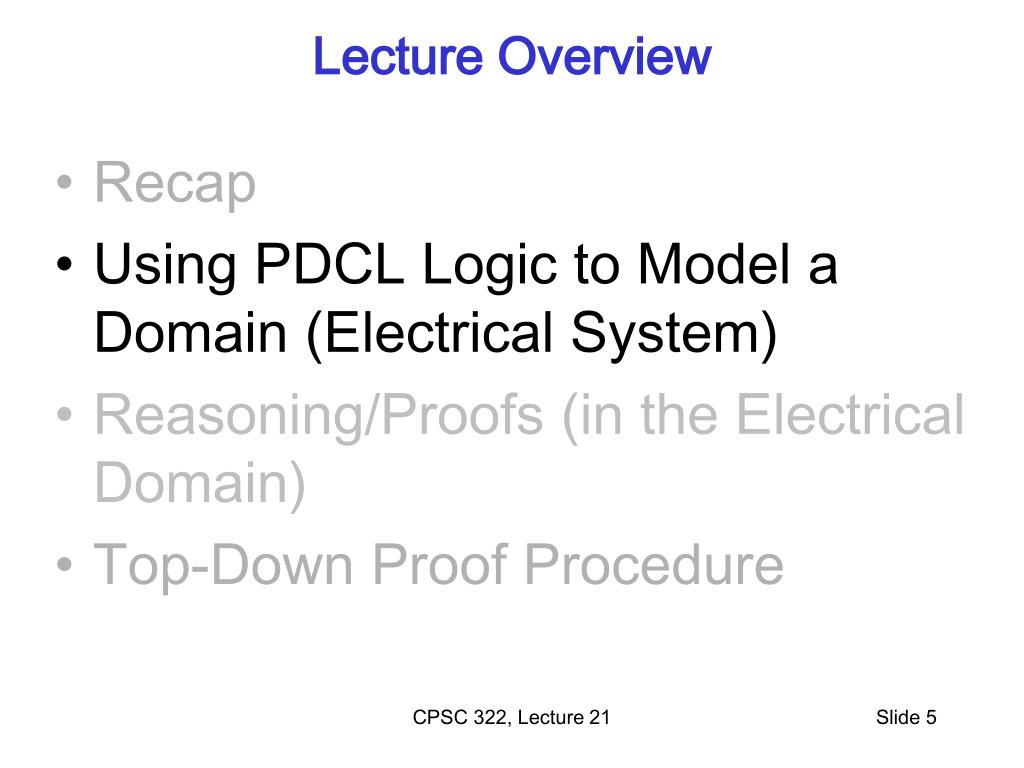 Lecture Overview

• Recap
• Using PDCL Logic to Model a Domain (Electrical System)
• Reasoning/Proofs (in the Electrical Domain)
• Top-Down Proof Procedure

CPSC 322, Lecture 21

Slide 5